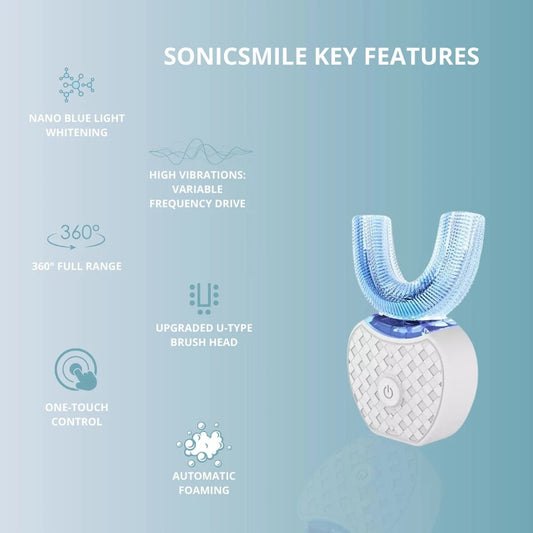 SONICSMILE KEY FEATURES

NANO BLUE LIGHT WHITENING

HIGH VIBRATIONS: VARIABLE FREQUENCY DRIVE

360°

360° FULL RANGE

UPGRADED U-TYPE BRUSH HEAD

ONE-TOUCH CONTROL

AUTOMATIC FOAMING